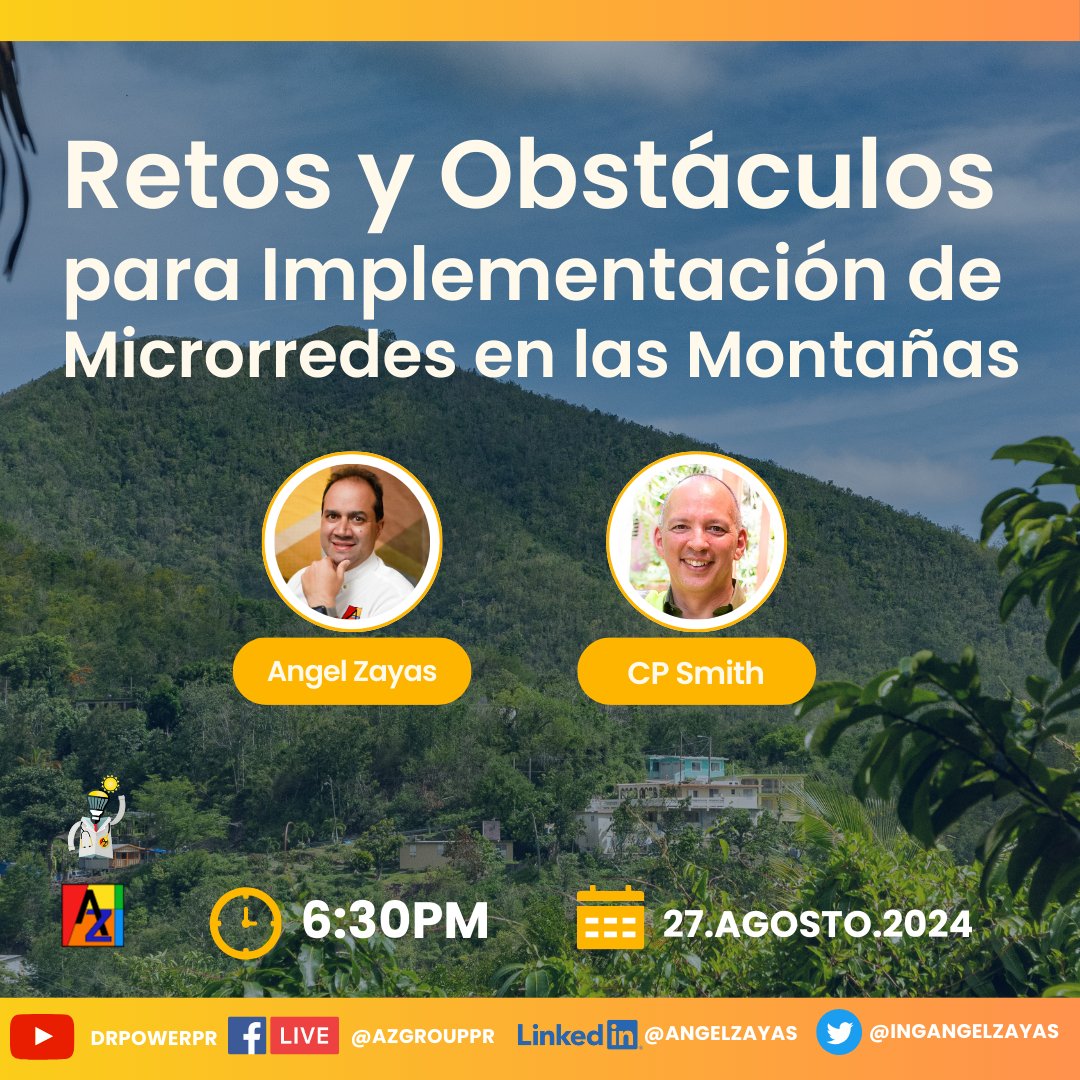 Retos y Obstáculos para Implementación de Microrredes en las Montañas

Angel Zayas

CP Smith

AZ

6:30PM

27.AGOSTO.2024

DRPOWERPR LIVE @AZGROUPPR LinkedIn @ANGELZAYAS @INGANGELZAYAS